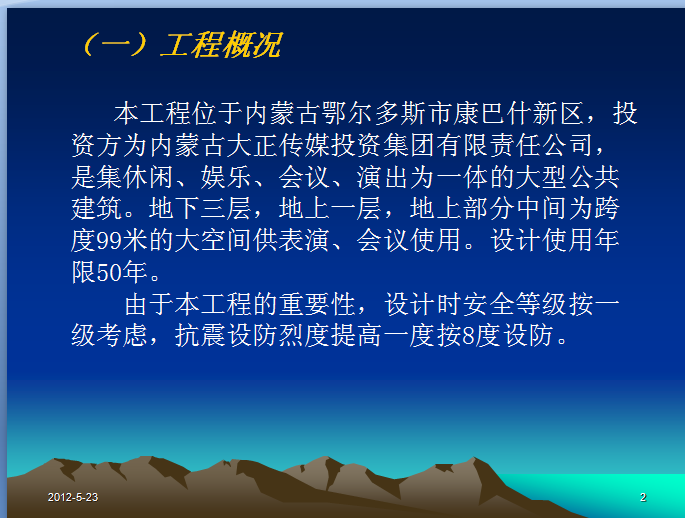 （一）工程概况

本工程位于内蒙古鄂尔多斯市康巴什新区，投资方为内蒙古大正传媒投资集团有限责任公司，是集休闲、娱乐、会议、演出为一体的大型公共建筑。地下三层，地上一层，地上部分中间为跨度99米的大空间供表演、会议使用。设计使用年限50年。

由于本工程的重要性，设计时安全等级按一级考虑，抗震设防烈度提高一度按8度设防。

2012-5-23

2